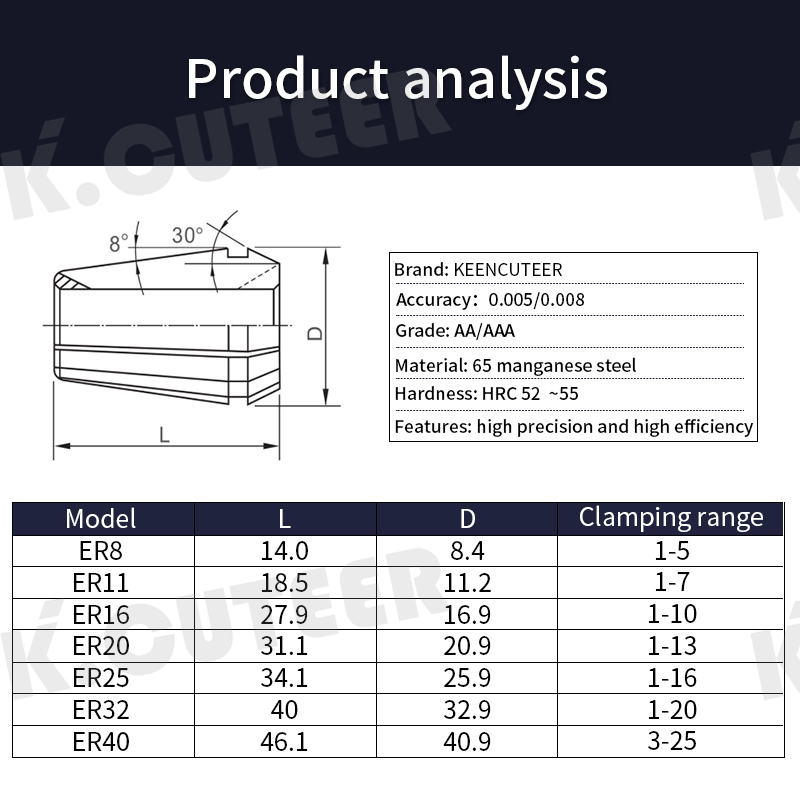 Product analysis

K.CUTEER

8°
30°
D
L

Brand: KEENCUTEER
Accuracy： 0.005/0.008
Grade: AA/AAA
Material: 65 manganese steel
Hardness: HRC 52 ~55
Features: high precision and high efficiency

| Model | L | D | Clamping range |
|---|---|---|---|
| ER8 | 14.0 | 8.4 | 1-5 |
| ER11 | 18.5 | 11.2 | 1-7 |
| ER16 | 27.9 | 16.9 | 1-10 |
| ER20 | 31.1 | 20.9 | 1-13 |
| ER25 | 34.1 | 25.9 | 1-16 |
| ER32 | 40 | 32.9 | 1-20 |
| ER40 | 46.1 | 40.9 | 3-25 |

K.CUTEER